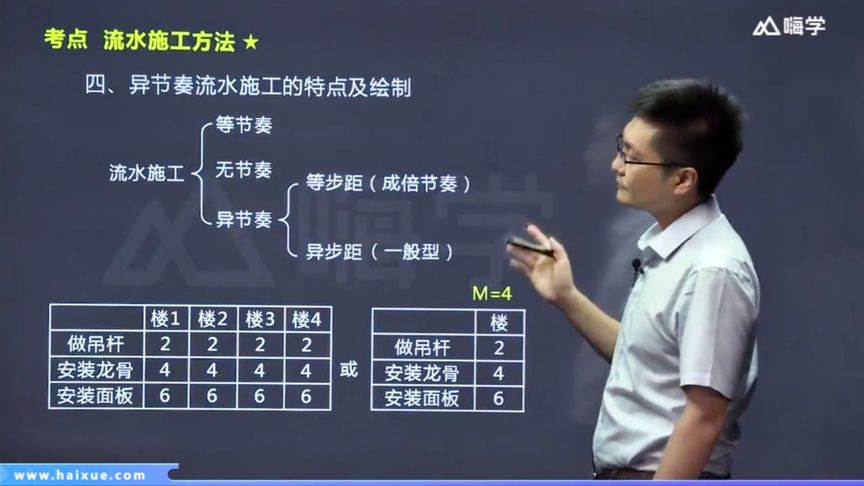 考点 流水施工方法 ★

嗨学

四、异节奏流水施工的特点及绘制

流水施工
等节奏
无节奏
异节奏
等步距（成倍节奏）
异步距（一般型）

嗨学

| | 楼1 | 楼2 | 楼3 | 楼4 |
|---|---|---|---|---|
| 做吊杆 | 2 | 2 | 2 | 2 |
| 安装龙骨 | 4 | 4 | 4 | 4 |
| 安装面板 | 6 | 6 | 6 | 6 |

或

M=4

| | 楼 |
|---|---|
| 做吊杆 | 2 |
| 安装龙骨 | 4 |
| 安装面板 | 6 |

www.haixue.com